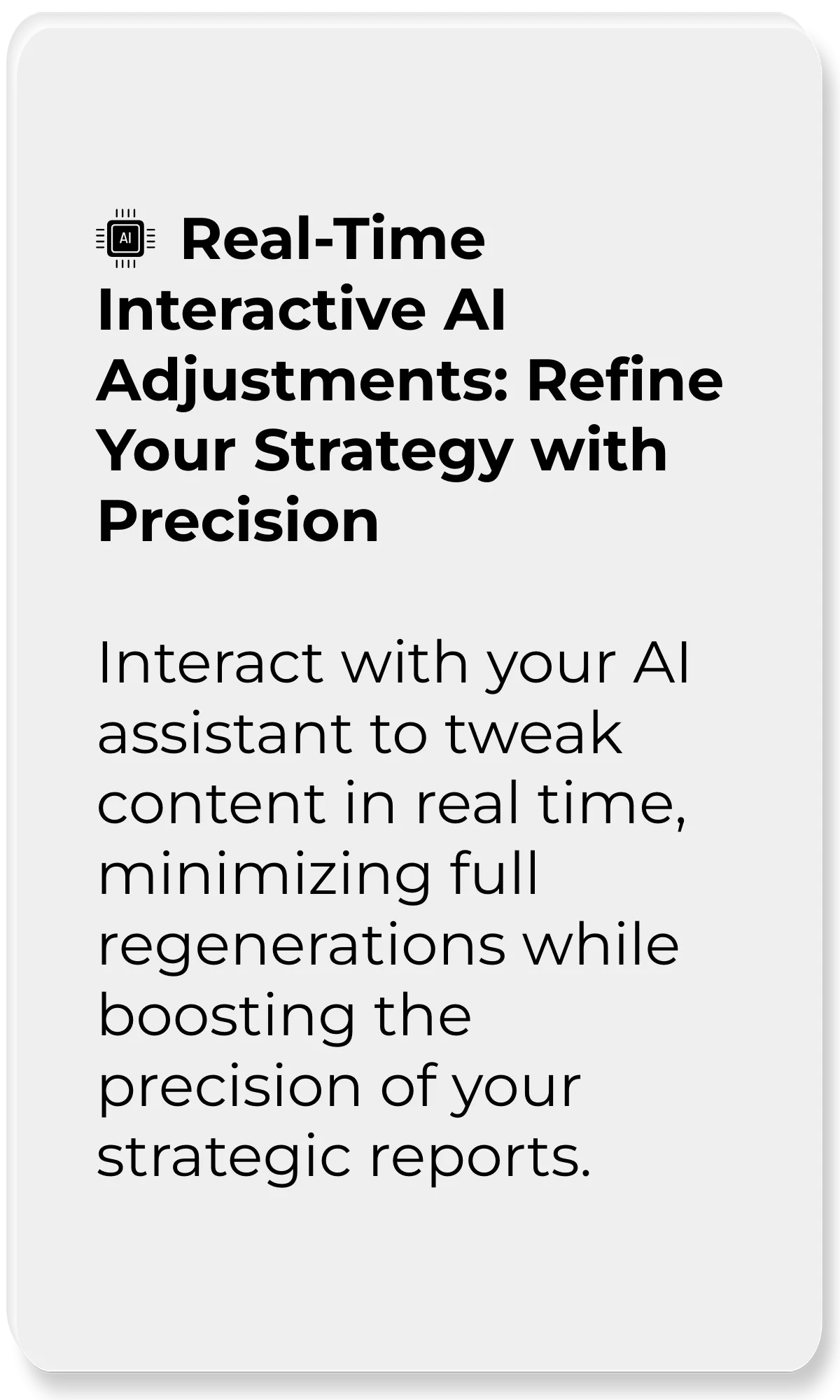 AI Real-Time Interactive AI Adjustments: Refine Your Strategy with Precision

Interact with your AI assistant to tweak content in real time, minimizing full regenerations while boosting the precision of your strategic reports.